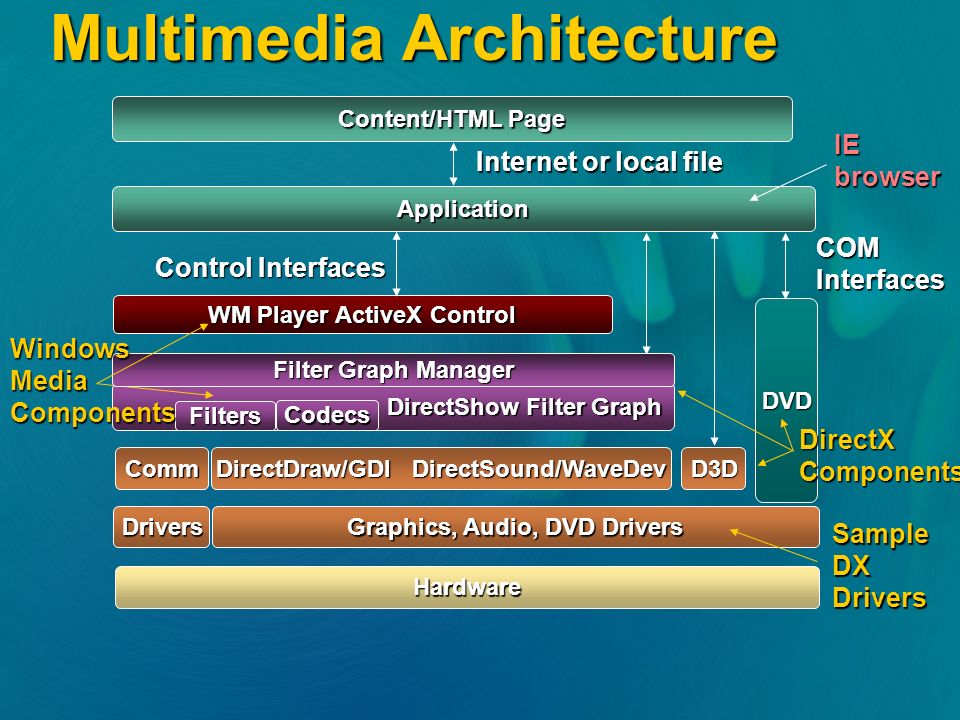 Multimedia Architecture

Content/HTML Page

Internet or local file

IE browser

Application

Control Interfaces

COM Interfaces

WM Player ActiveX Control

Windows Media Components

Filter Graph Manager

Filters

Codecs

DirectShow Filter Graph

DVD

DirectX Components

Comm

DirectDraw/GDI

DirectSound/WaveDev

D3D

Drivers

Graphics, Audio, DVD Drivers

Sample DX Drivers

Hardware